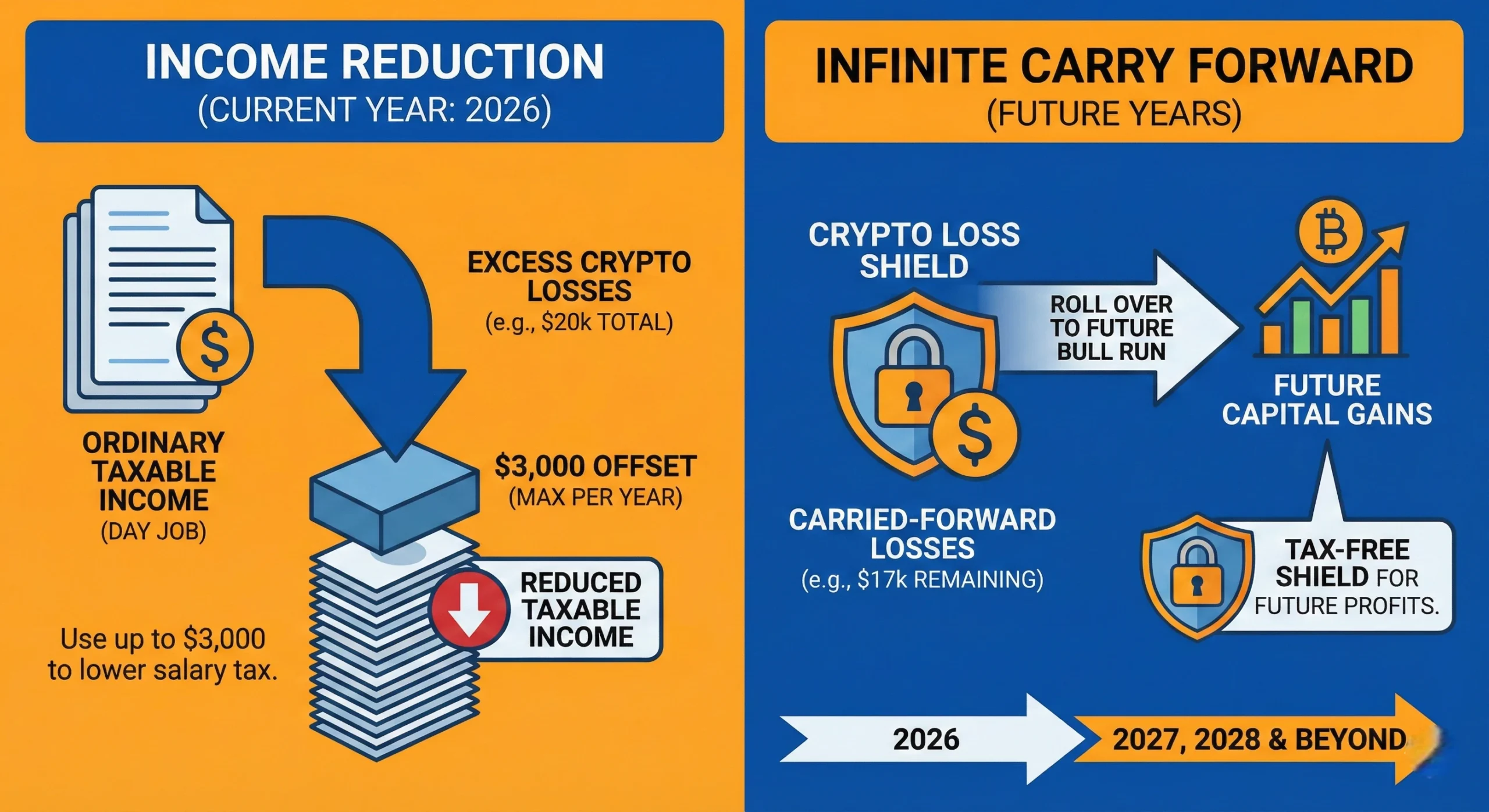 INCOME REDUCTION
(CURRENT YEAR: 2026)

ORDINARY TAXABLE INCOME
(DAY JOB)

EXCESS CRYPTO LOSSES
(e.g., $20k TOTAL)

$3,000 OFFSET
(MAX PER YEAR)

REDUCED TAXABLE INCOME

Use up to $3,000 to lower salary tax.

INFINITE CARRY FORWARD
(FUTURE YEARS)

CRYPTO LOSS SHIELD

ROLL OVER TO FUTURE BULL RUN

FUTURE CAPITAL GAINS

CARRIED-FORWARD LOSSES
(e.g., $17k REMAINING)

TAX-FREE SHIELD FOR FUTURE PROFITS.

2026

2027, 2028 & BEYOND